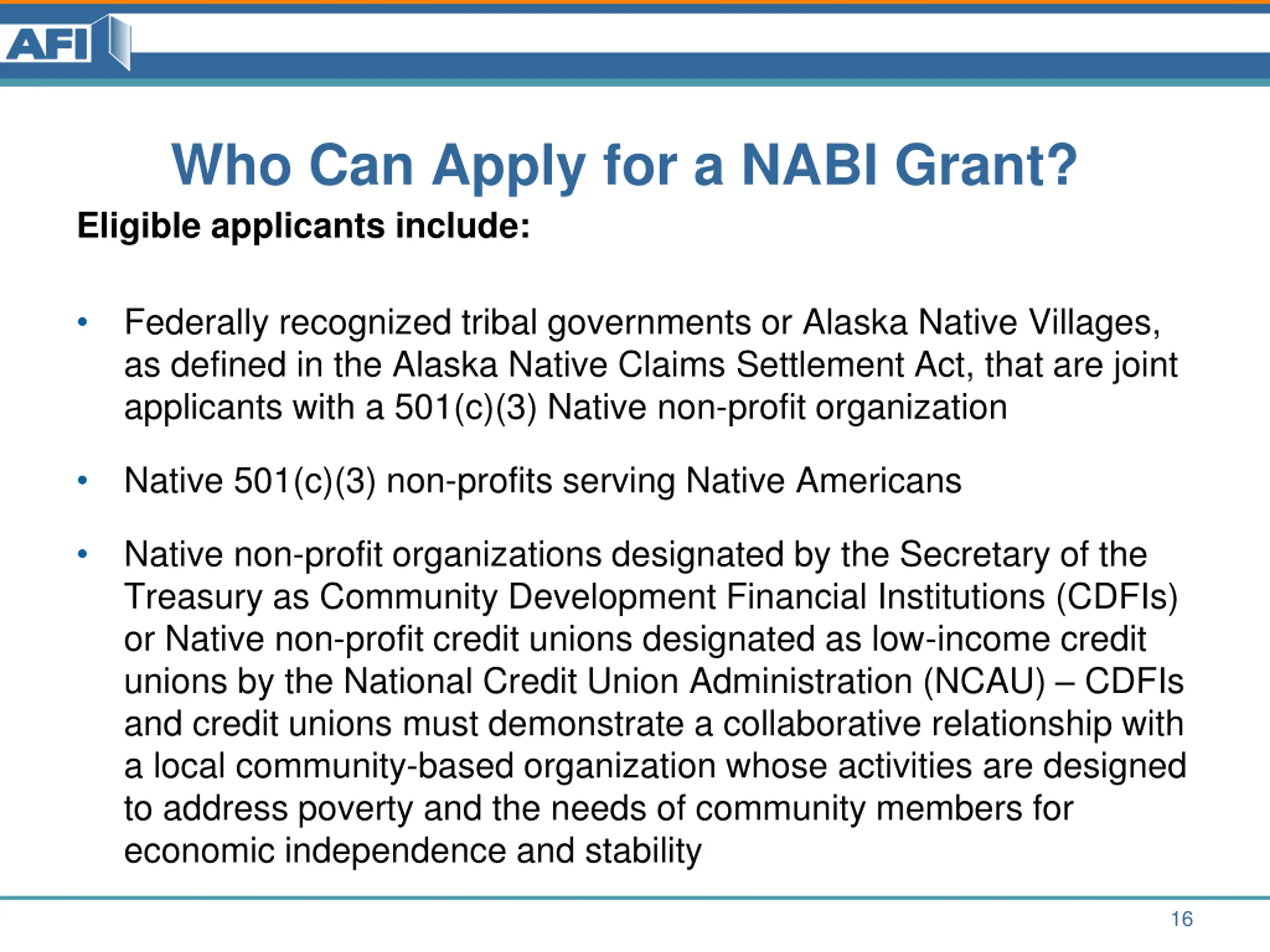 AFI

Who Can Apply for a NABI Grant?

Eligible applicants include:

• Federally recognized tribal governments or Alaska Native Villages, as defined in the Alaska Native Claims Settlement Act, that are joint applicants with a 501(c)(3) Native non-profit organization

• Native 501(c)(3) non-profits serving Native Americans

• Native non-profit organizations designated by the Secretary of the Treasury as Community Development Financial Institutions (CDFIs) or Native non-profit credit unions designated as low-income credit unions by the National Credit Union Administration (NCAU) – CDFIs and credit unions must demonstrate a collaborative relationship with a local community-based organization whose activities are designed to address poverty and the needs of community members for economic independence and stability

16